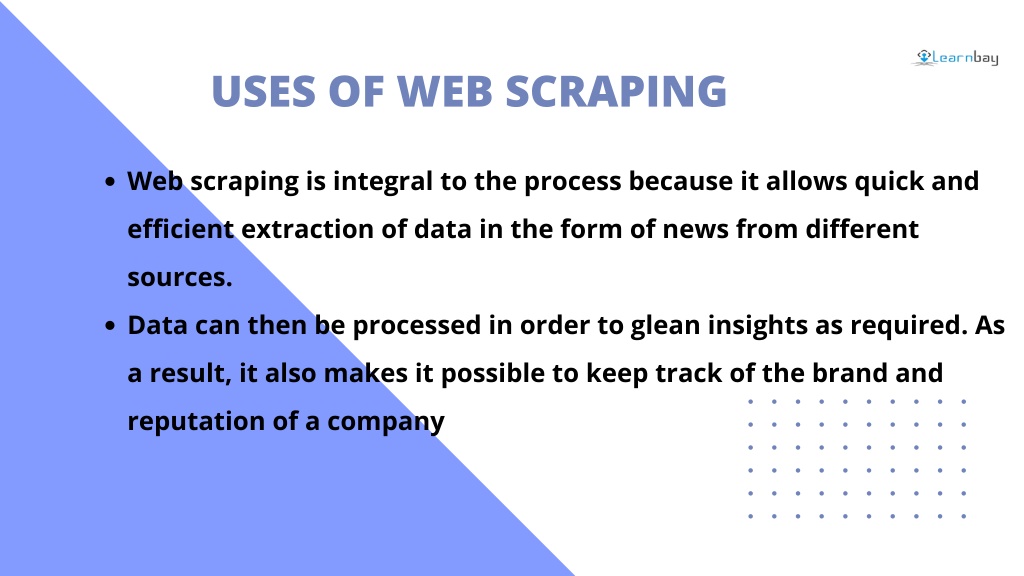 Learnbay

USES OF WEB SCRAPING

- Web scraping is integral to the process because it allows quick and efficient extraction of data in the form of news from different sources.
- Data can then be processed in order to glean insights as required. As a result, it also makes it possible to keep track of the brand and reputation of a company